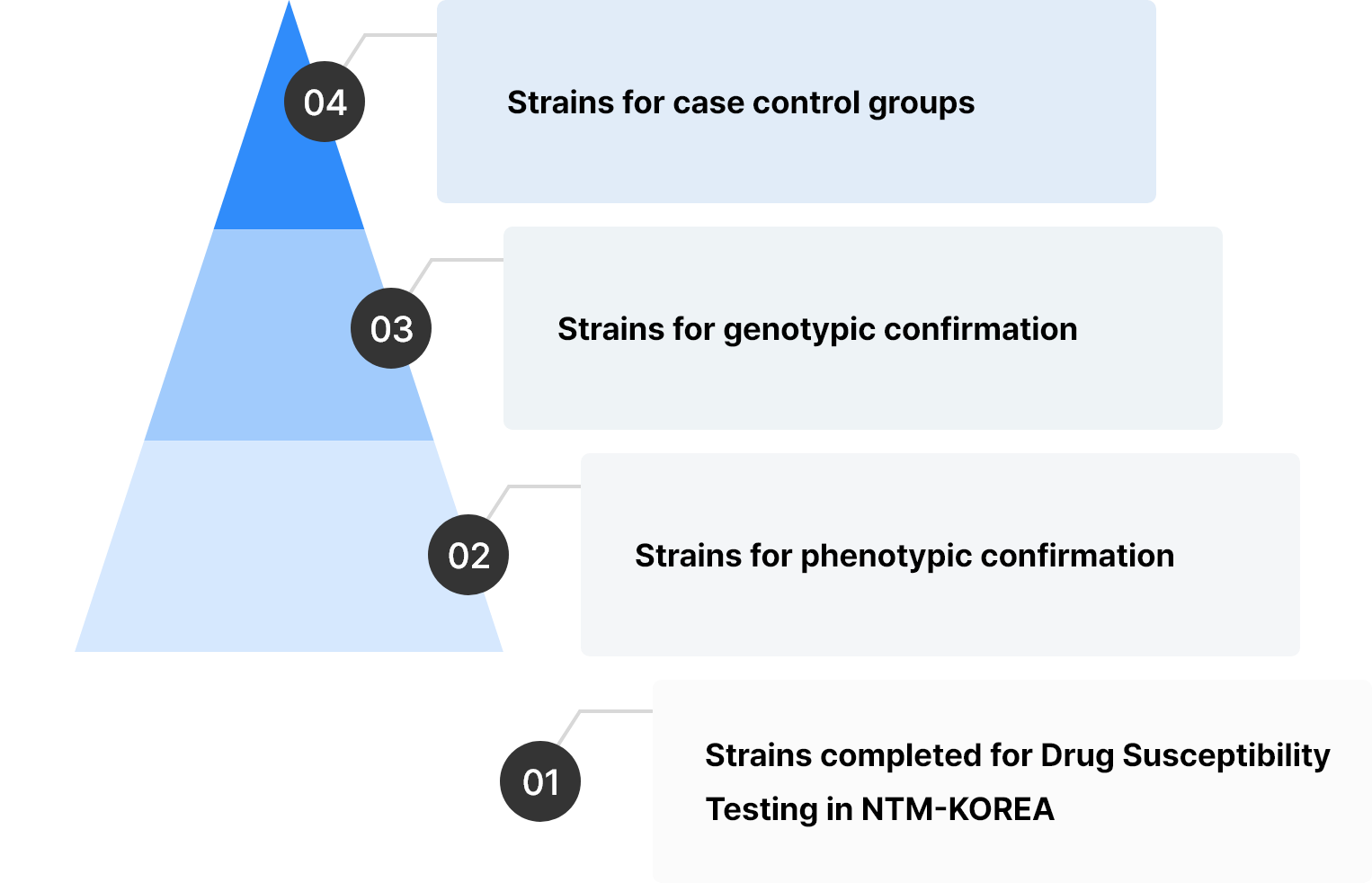 04

Strains for case control groups

03

Strains for genotypic confirmation

02

Strains for phenotypic confirmation

01

Strains completed for Drug Susceptibility Testing in NTM-KOREA